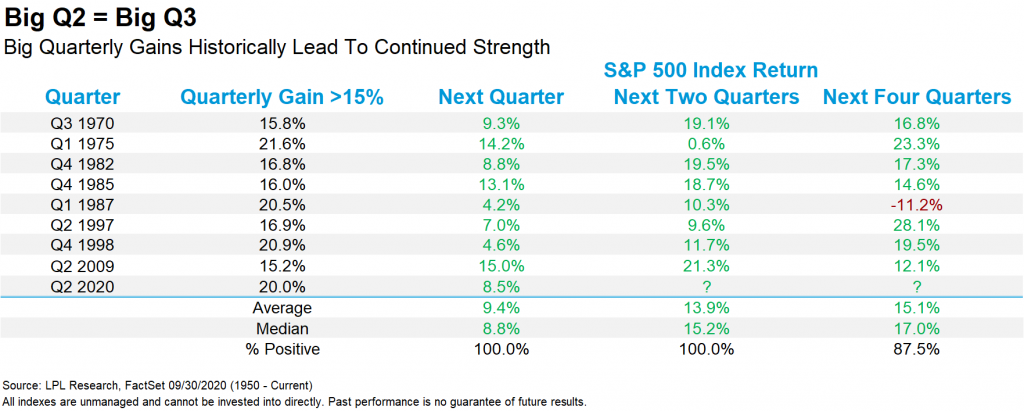 Big Q2 = Big Q3

Big Quarterly Gains Historically Lead To Continued Strength

S&P 500 Index Return

| Quarter | Quarterly Gain >15% | Next Quarter | Next Two Quarters | Next Four Quarters |
|---|---|---|---|---|
| Q3 1970 | 15.8% | 9.3% | 19.1% | 16.8% |
| Q1 1975 | 21.6% | 14.2% | 0.6% | 23.3% |
| Q4 1982 | 16.8% | 8.8% | 19.5% | 17.3% |
| Q4 1985 | 16.0% | 13.1% | 18.7% | 14.6% |
| Q1 1987 | 20.5% | 4.2% | 10.3% | -11.2% |
| Q2 1997 | 16.9% | 7.0% | 9.6% | 28.1% |
| Q4 1998 | 20.9% | 4.6% | 11.7% | 19.5% |
| Q2 2009 | 15.2% | 15.0% | 21.3% | 12.1% |
| Q2 2020 | 20.0% | 8.5% | ? | ? |
| | Average | 9.4% | 13.9% | 15.1% |
| | Median | 8.8% | 15.2% | 17.0% |
| | % Positive | 100.0% | 100.0% | 87.5% |

Source: LPL Research, FactSet 09/30/2020 (1950 - Current)
All indexes are unmanaged and cannot be invested into directly. Past performance is no guarantee of future results.